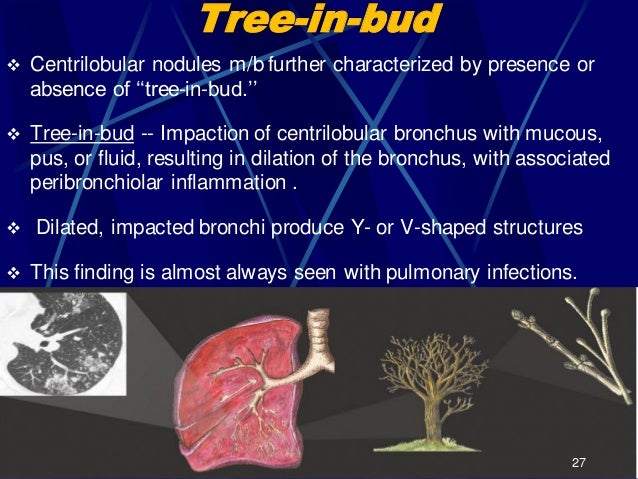 Tree-in-bud

❖ Centrilobular nodules m/b further characterized by presence or absence of "tree-in-bud."

❖ Tree-in-bud -- Impaction of centrilobular bronchus with mucous, pus, or fluid, resulting in dilation of the bronchus, with associated peribronchiolar inflammation .

❖ Dilated, impacted bronchi produce Y- or V-shaped structures

❖ This finding is almost always seen with pulmonary infections.

27